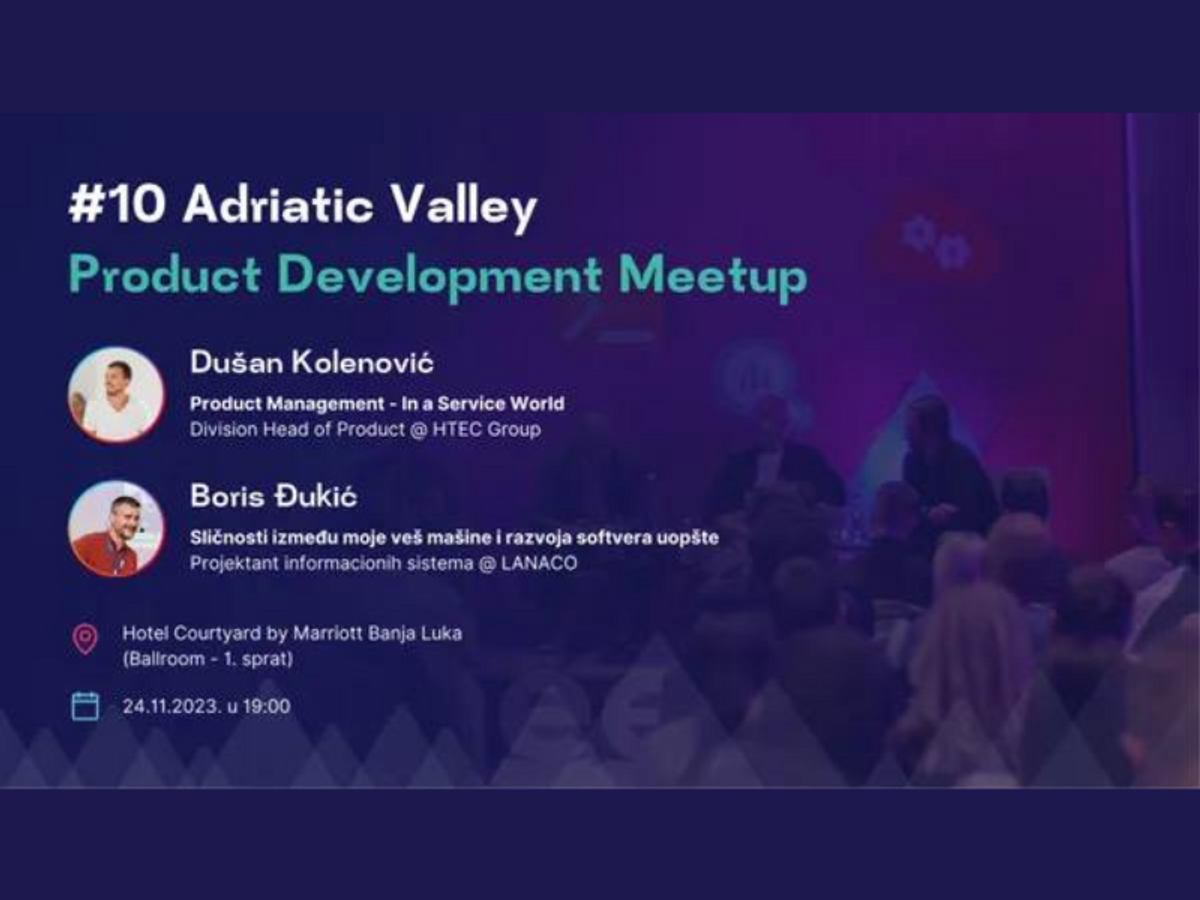 #10 Adriatic Valley
Product Development Meetup

Dušan Kolenović
Product Management - In a Service World
Division Head of Product @ HTEC Group

Boris Đukić
Sličnosti između moje veš mašine i razvoja softvera uopšte
Projektant informacionih sistema @ LANACO

Hotel Courtyard by Marriott Banja Luka
(Ballroom - 1. sprat)

24.11.2023. u 19:00